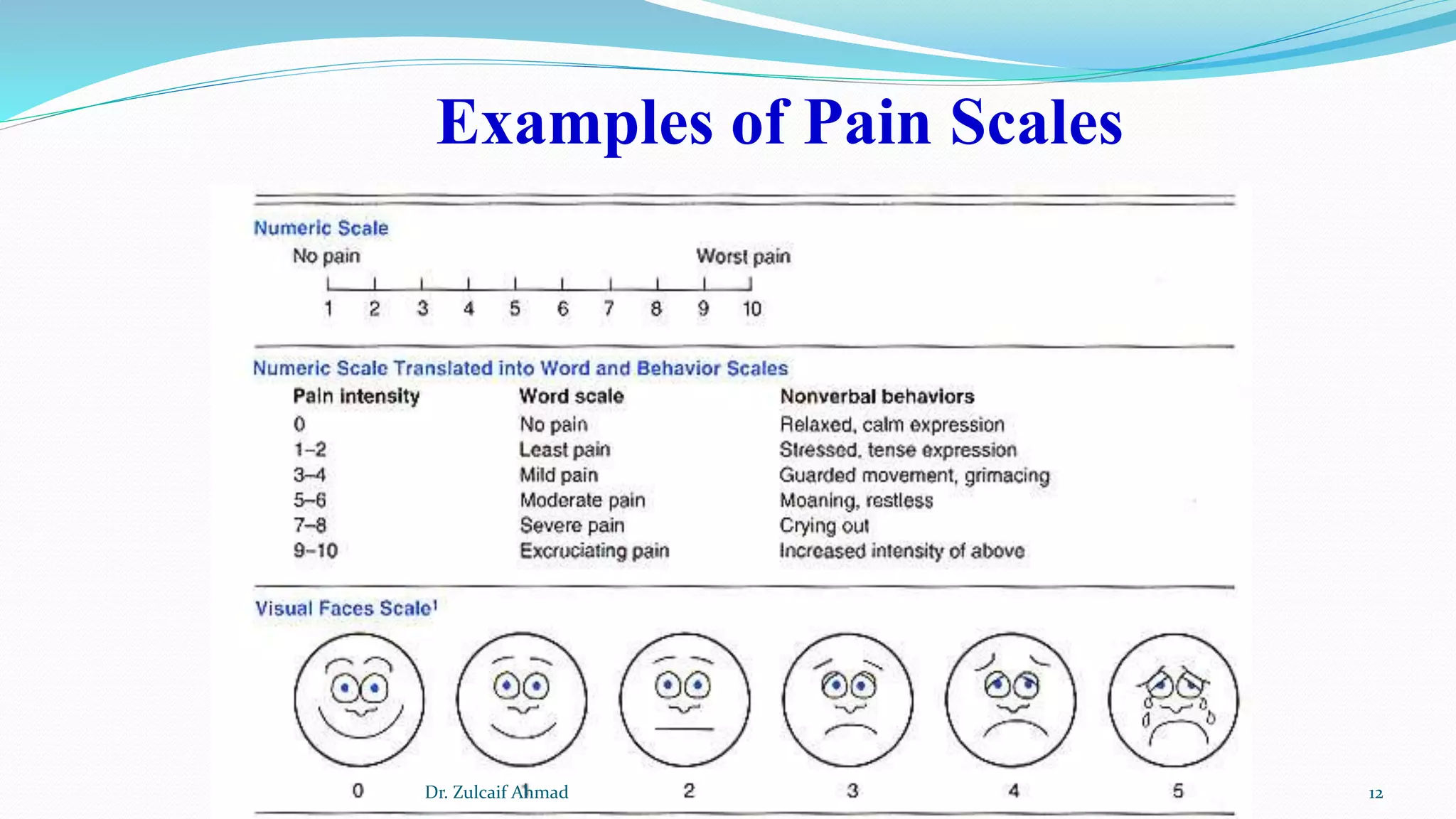 Examples of Pain Scales

Numeric Scale

No pain Worst pain

1 2 3 4 5 6 7 8 9 10

Numeric Scale Translated into Word and Behavior Scales

| Pain intensity | Word scale | Nonverbal behaviors |
|---|---|---|
| 0 | No pain | Relaxed, calm expression |
| 1–2 | Least pain | Stressed, tense expression |
| 3–4 | Mild pain | Guarded movement, grimacing |
| 5–6 | Moderate pain | Moaning, restless |
| 7–8 | Severe pain | Crying out |
| 9–10 | Excruciating pain | Increased intensity of above |

Visual Faces Scale$^1$

0 1 2 3 4 5

Dr. Zulcaif Ahmad

12